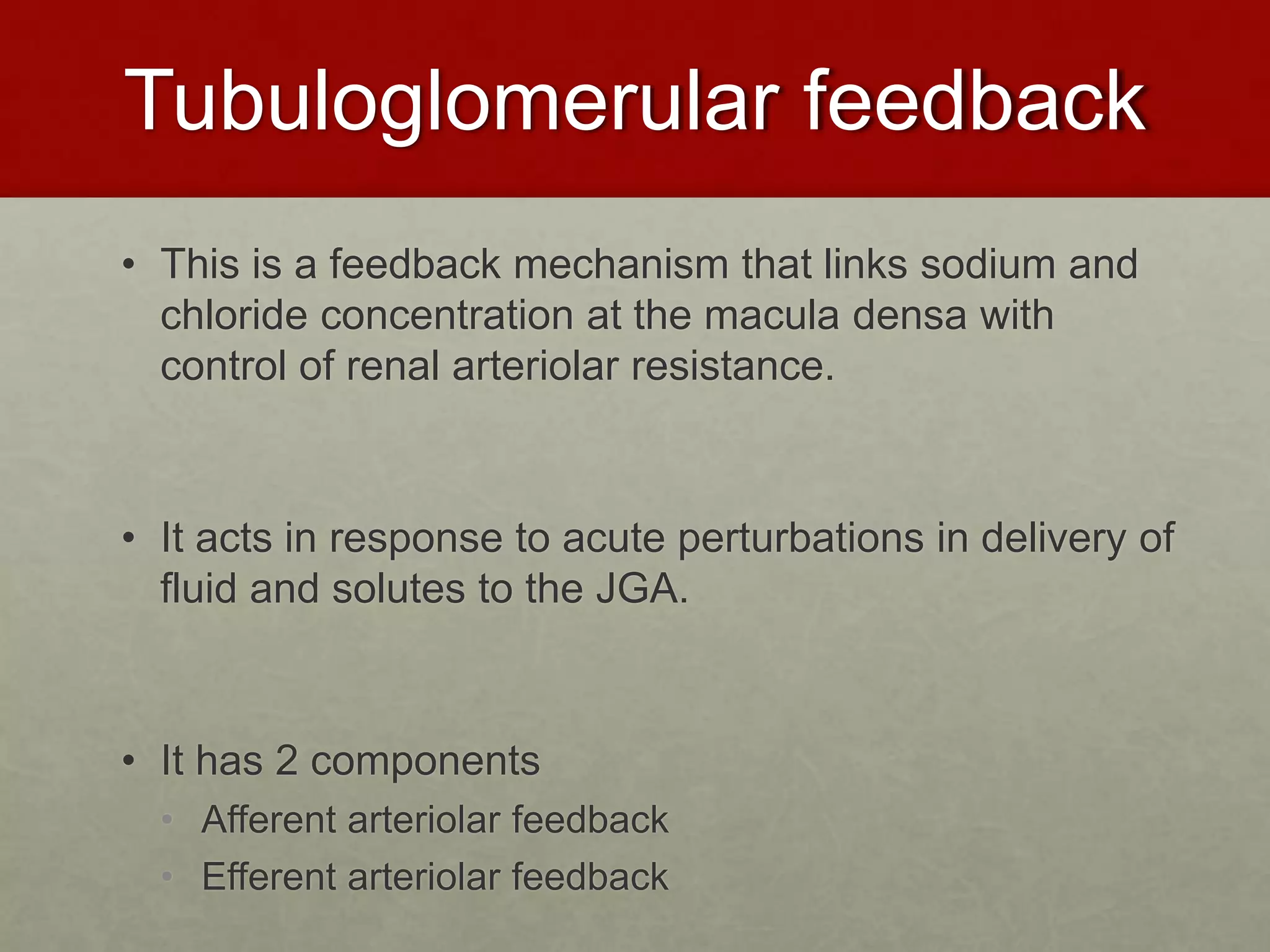 Tubuloglomerular feedback

• This is a feedback mechanism that links sodium and chloride concentration at the macula densa with control of renal arteriolar resistance.

• It acts in response to acute perturbations in delivery of fluid and solutes to the JGA.

• It has 2 components
  • Afferent arteriolar feedback
  • Efferent arteriolar feedback